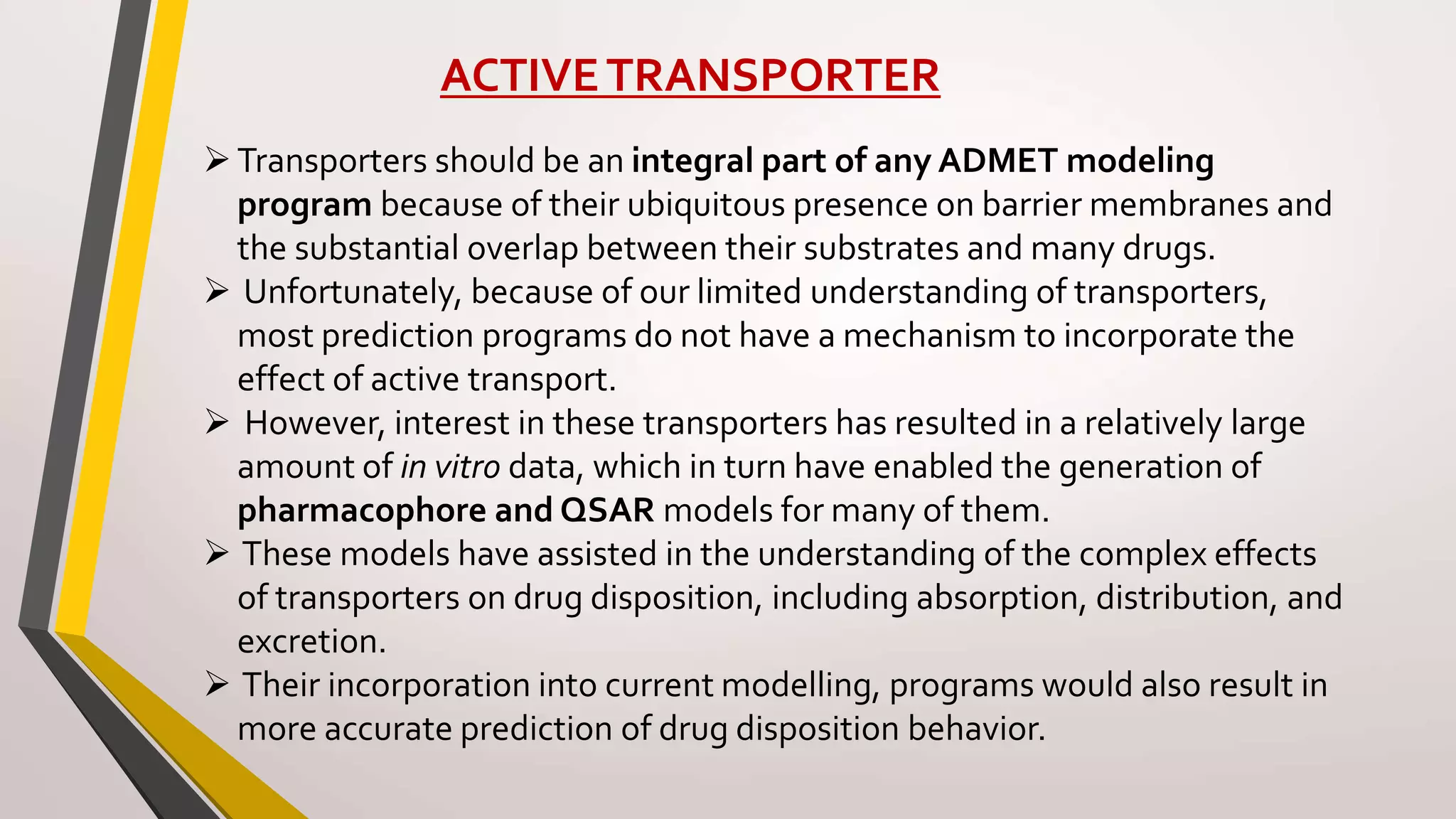 ACTIVE TRANSPORTER

➢ Transporters should be an integral part of any ADMET modeling program because of their ubiquitous presence on barrier membranes and the substantial overlap between their substrates and many drugs.
➢ Unfortunately, because of our limited understanding of transporters, most prediction programs do not have a mechanism to incorporate the effect of active transport.
➢ However, interest in these transporters has resulted in a relatively large amount of in vitro data, which in turn have enabled the generation of pharmacophore and QSAR models for many of them.
➢ These models have assisted in the understanding of the complex effects of transporters on drug disposition, including absorption, distribution, and excretion.
➢ Their incorporation into current modelling, programs would also result in more accurate prediction of drug disposition behavior.